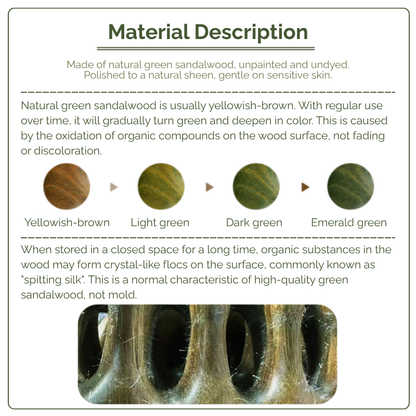 Material Description

Made of natural green sandalwood, unpainted and undyed. Polished to a natural sheen, gentle on sensitive skin.

Natural green sandalwood is usually yellowish-brown. With regular use over time, it will gradually turn green and deepen in color. This is caused by the oxidation of organic compounds on the wood surface, not fading or discoloration.

Yellowish-brown Light green Dark green Emerald green

When stored in a closed space for a long time, organic substances in the wood may form crystal-like flocs on the surface, commonly known as "spitting silk". This is a normal characteristic of high-quality green sandalwood, not mold.